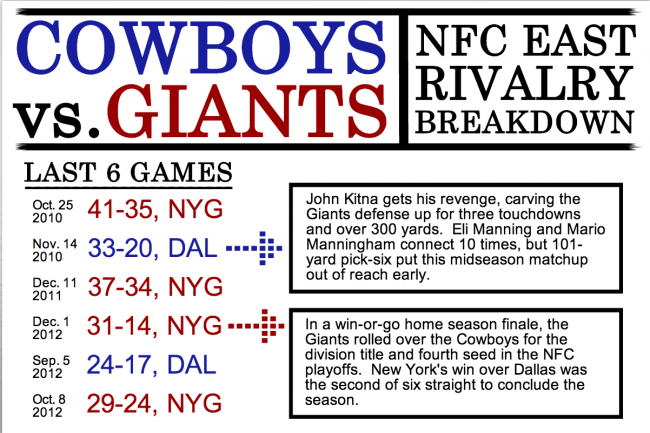 COWBOYS vs. GIANTS

NFC EAST RIVALRY BREAKDOWN

LAST 6 GAMES

Oct. 25 2010 41-35, NYG

Nov. 14 2010 33-20, DAL

Dec. 11 2011 37-34, NYG

Dec. 1 2012 31-14, NYG

Sep. 5 2012 24-17, DAL

Oct. 8 2012 29-24, NYG

John Kitna gets his revenge, carving the Giants defense up for three touchdowns and over 300 yards. Eli Manning and Mario Manningham connect 10 times, but 101-yard pick-six put this midseason matchup out of reach early.

In a win-or-go home season finale, the Giants rolled over the Cowboys for the division title and fourth seed in the NFC playoffs. New York's win over Dallas was the second of six straight to conclude the season.